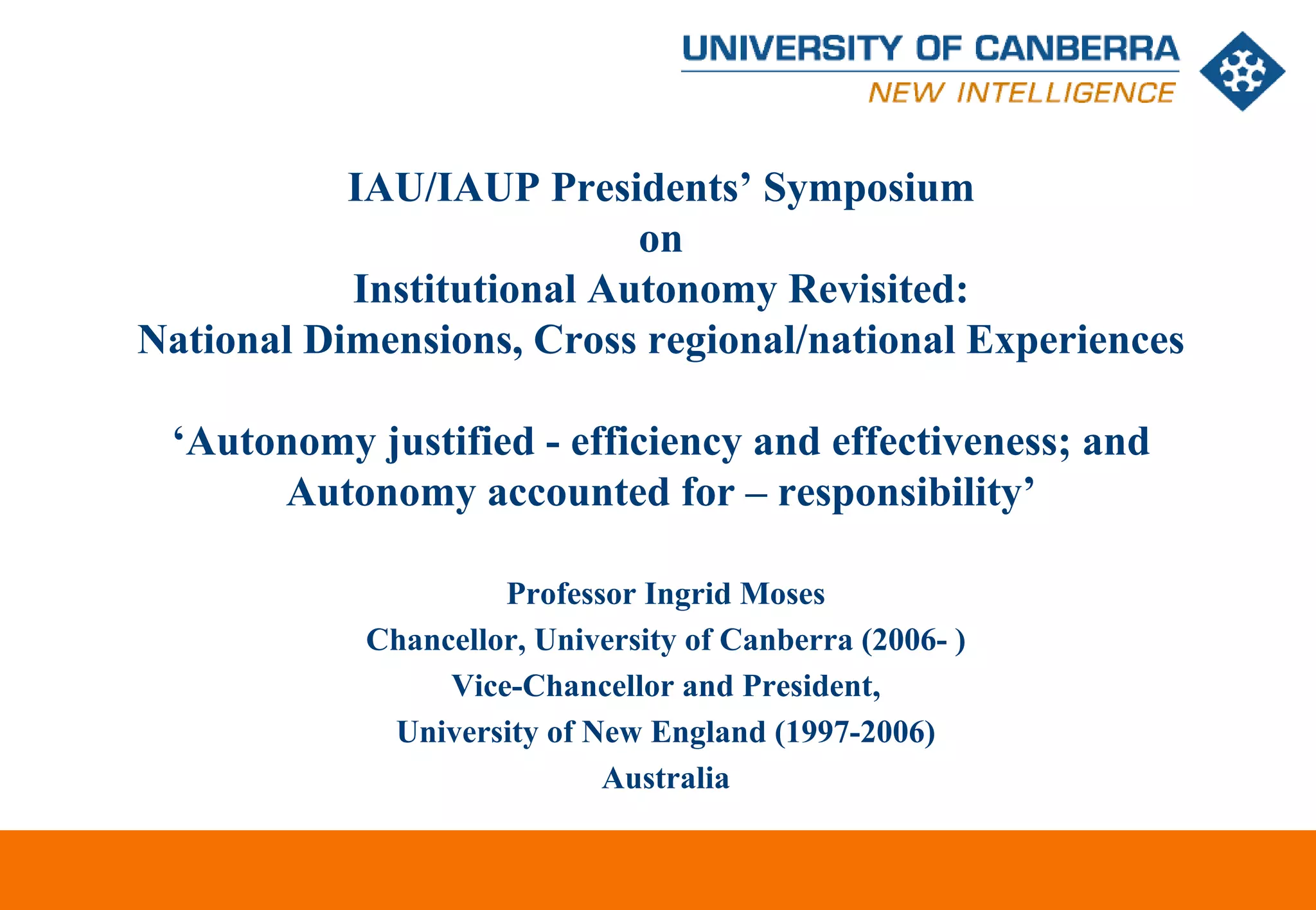 UNIVERSITY OF CANBERRA
NEW INTELLIGENCE

IAU/IAUP Presidents' Symposium
on
Institutional Autonomy Revisited:
National Dimensions, Cross regional/national Experiences

'Autonomy justified - efficiency and effectiveness; and Autonomy accounted for – responsibility'

Professor Ingrid Moses
Chancellor, University of Canberra (2006- )
Vice-Chancellor and President,
University of New England (1997-2006)
Australia